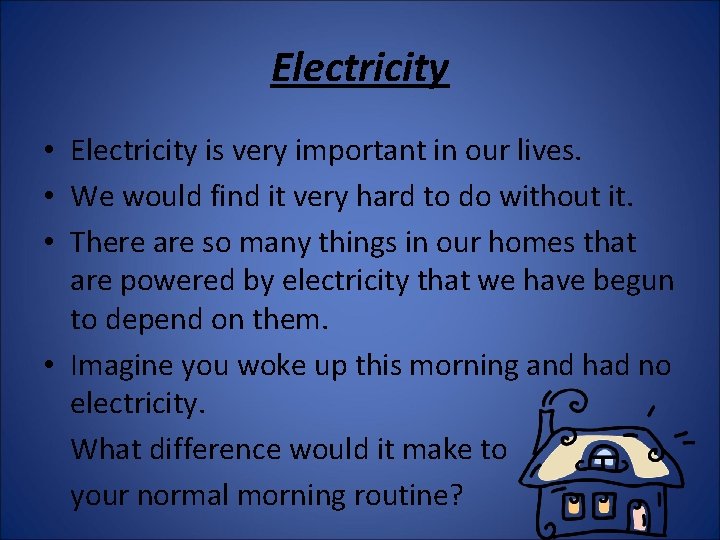 Electricity

• Electricity is very important in our lives.
• We would find it very hard to do without it.
• There are so many things in our homes that are powered by electricity that we have begun to depend on them.
• Imagine you woke up this morning and had no electricity.
What difference would it make to
your normal morning routine?